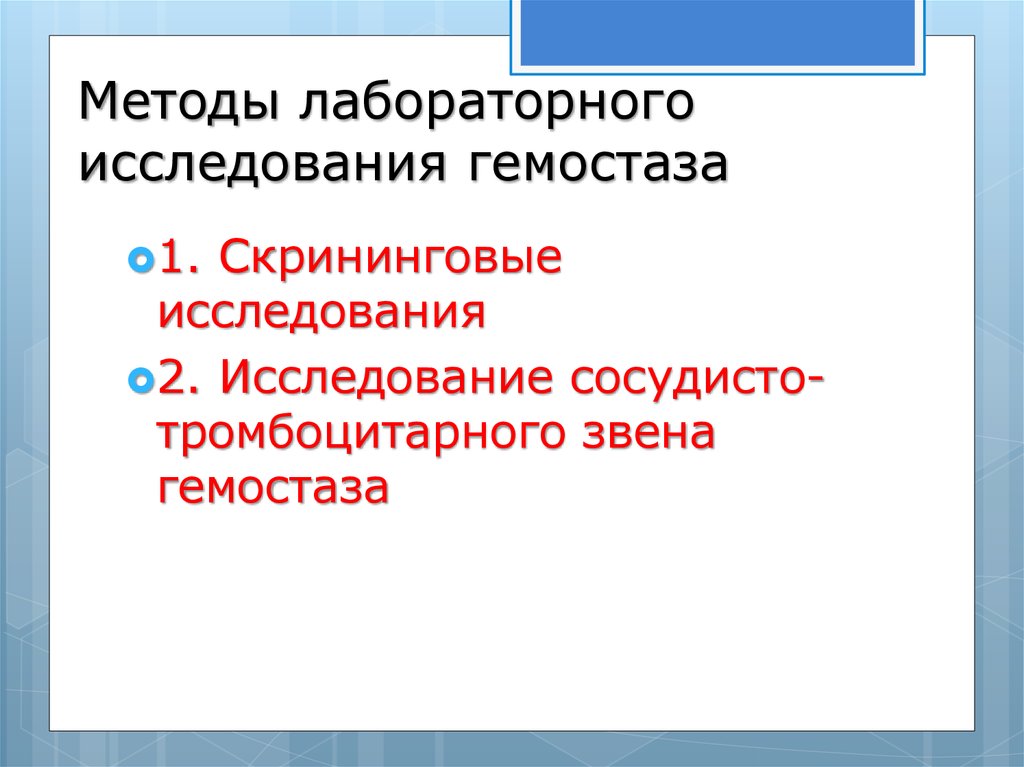 Методы лабораторного исследования гемостаза

1. Скрининговые исследования

2. Исследование сосудисто-тромбоцитарного звена гемостаза